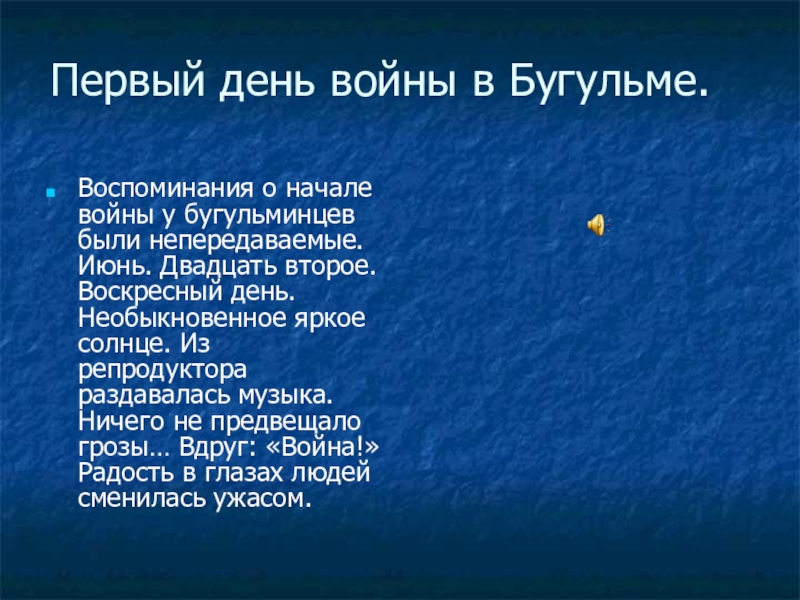 Первый день войны в Бугульме.

Воспоминания о начале войны у бугульминцев были непередаваемые. Июнь. Двадцать второе. Воскресный день. Необыкновенное яркое солнце. Из репродуктора раздавалась музыка. Ничего не предвещало грозы… Вдруг: «Война!» Радость в глазах людей сменилась ужасом.